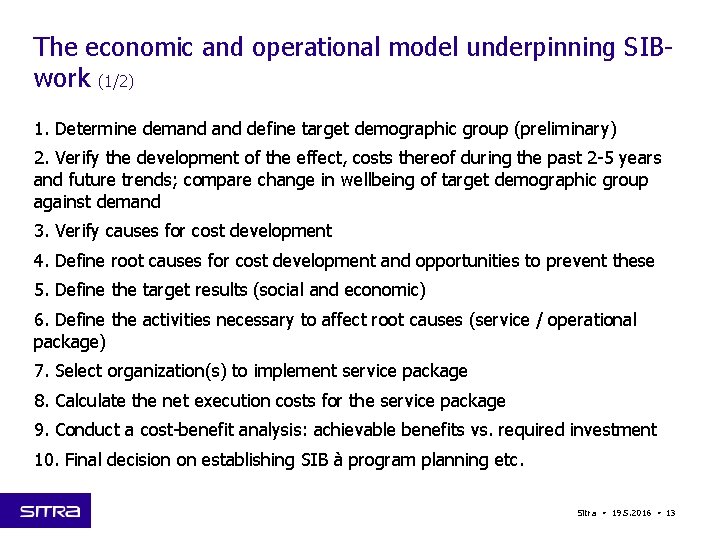 The economic and operational model underpinning SIB-work (1/2)

1. Determine demand and define target demographic group (preliminary)

2. Verify the development of the effect, costs thereof during the past 2-5 years and future trends; compare change in wellbeing of target demographic group against demand

3. Verify causes for cost development

4. Define root causes for cost development and opportunities to prevent these

5. Define the target results (social and economic)

6. Define the activities necessary to affect root causes (service / operational package)

7. Select organization(s) to implement service package

8. Calculate the net execution costs for the service package

9. Conduct a cost-benefit analysis: achievable benefits vs. required investment

10. Final decision on establishing SIB à program planning etc.

SITRA

Sitra • 19.5.2016 • 13